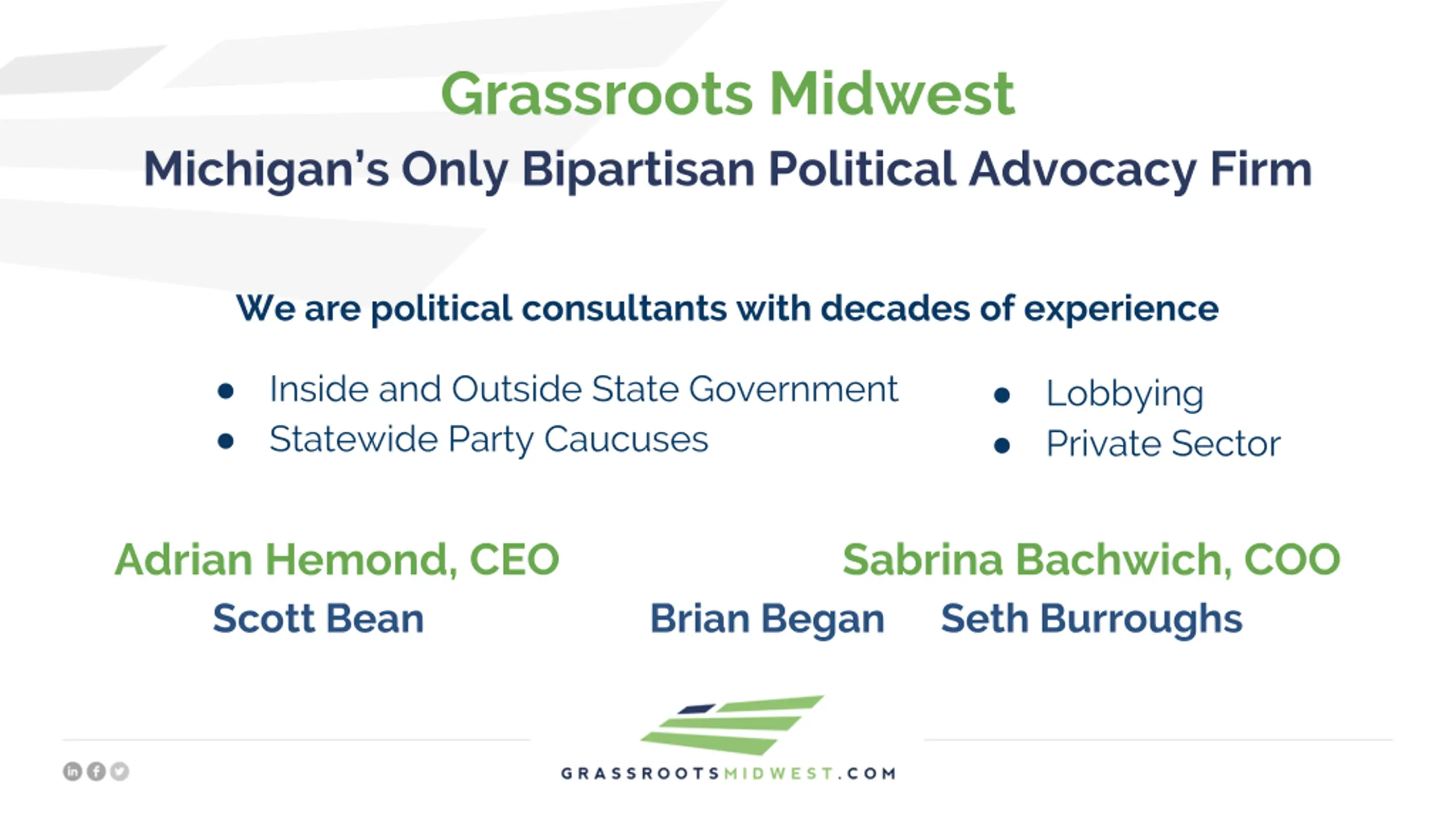 Grassroots Midwest

Michigan's Only Bipartisan Political Advocacy Firm

We are political consultants with decades of experience

- Inside and Outside State Government
- Statewide Party Caucuses

- Lobbying
- Private Sector

Adrian Hemond, CEO

Sabrina Bachwich, COO

Scott Bean

Brian Began

Seth Burroughs

GRASSROOTSMIDWEST.COM